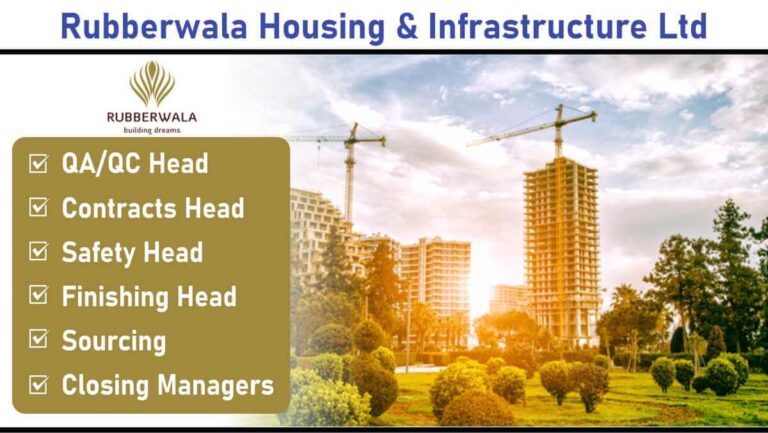 Rubberwala Housing & Infrastructure Ltd

RUBBERWALA
building dreams

☑ QA/QC Head
☑ Contracts Head
☑ Safety Head
☑ Finishing Head
☑ Sourcing
☑ Closing Managers